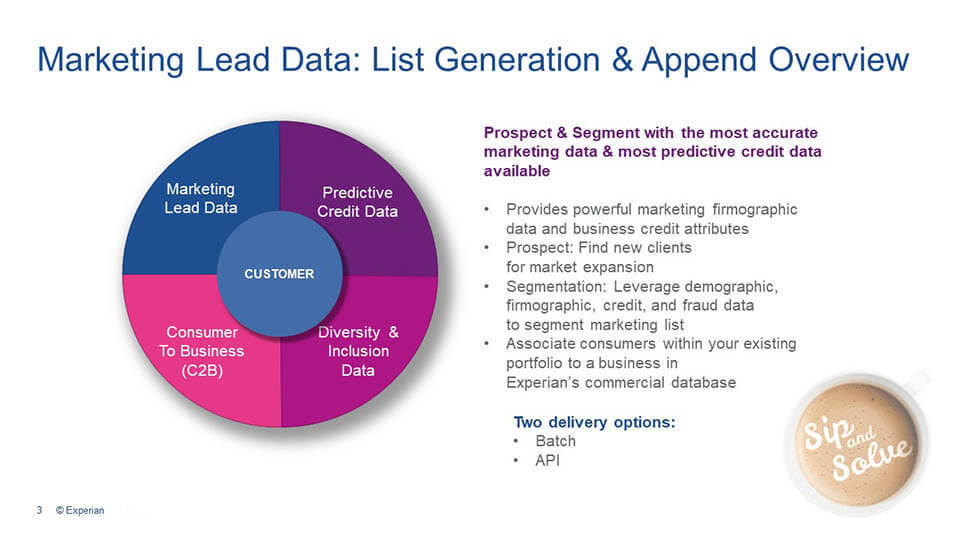 Marketing Lead Data: List Generation & Append Overview

Marketing Lead Data

Predictive Credit Data

CUSTOMER

Consumer To Business (C2B)

Diversity & Inclusion Data

Prospect & Segment with the most accurate marketing data & most predictive credit data available

• Provides powerful marketing firmographic data and business credit attributes
• Prospect: Find new clients for market expansion
• Segmentation: Leverage demographic, firmographic, credit, and fraud data to segment marketing list
• Associate consumers within your existing portfolio to a business in Experian's commercial database

Two delivery options:
• Batch
• API

Sip and Solve

3 © Experian